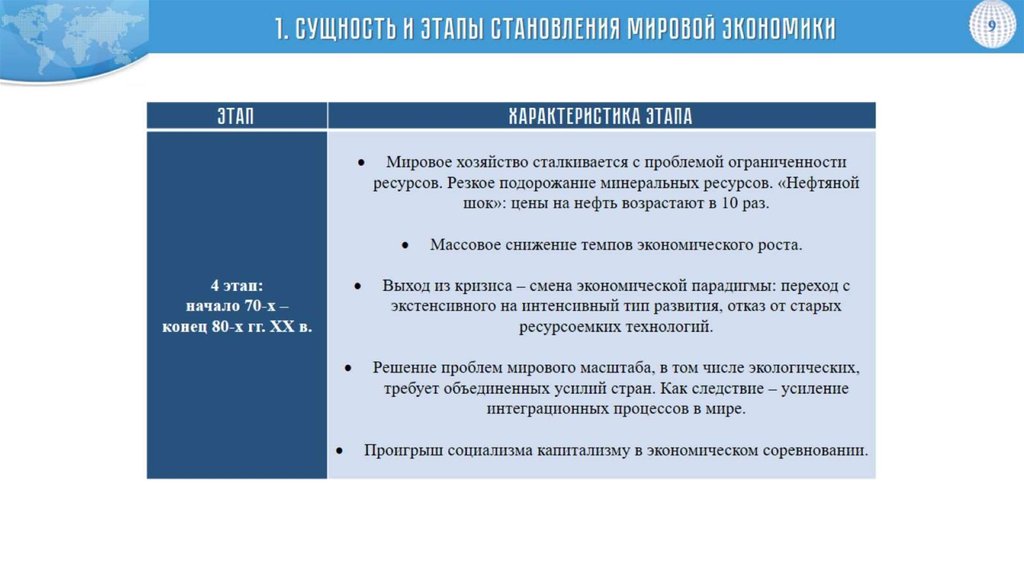 1. СУЩНОСТЬ И ЭТАПЫ СТАНОВЛЕНИЯ МИРОВОЙ ЭКОНОМИКИ

9

| ЭТАП | ХАРАКТЕРИСТИКА ЭТАПА |
|---|---|
| 4 этап: начало 70-х – конец 80-х гг. XX в. | • Мировое хозяйство сталкивается с проблемой ограниченности ресурсов. Резкое подорожание минеральных ресурсов. «Нефтяной шок»: цены на нефть возрастают в 10 раз. • Массовое снижение темпов экономического роста. • Выход из кризиса – смена экономической парадигмы: переход с экстенсивного на интенсивный тип развития, отказ от старых ресурсоемких технологий. • Решение проблем мирового масштаба, в том числе экологических, требует объединенных усилий стран. Как следствие – усиление интеграционных процессов в мире. • Проигрыш социализма капитализму в экономическом соревновании. |